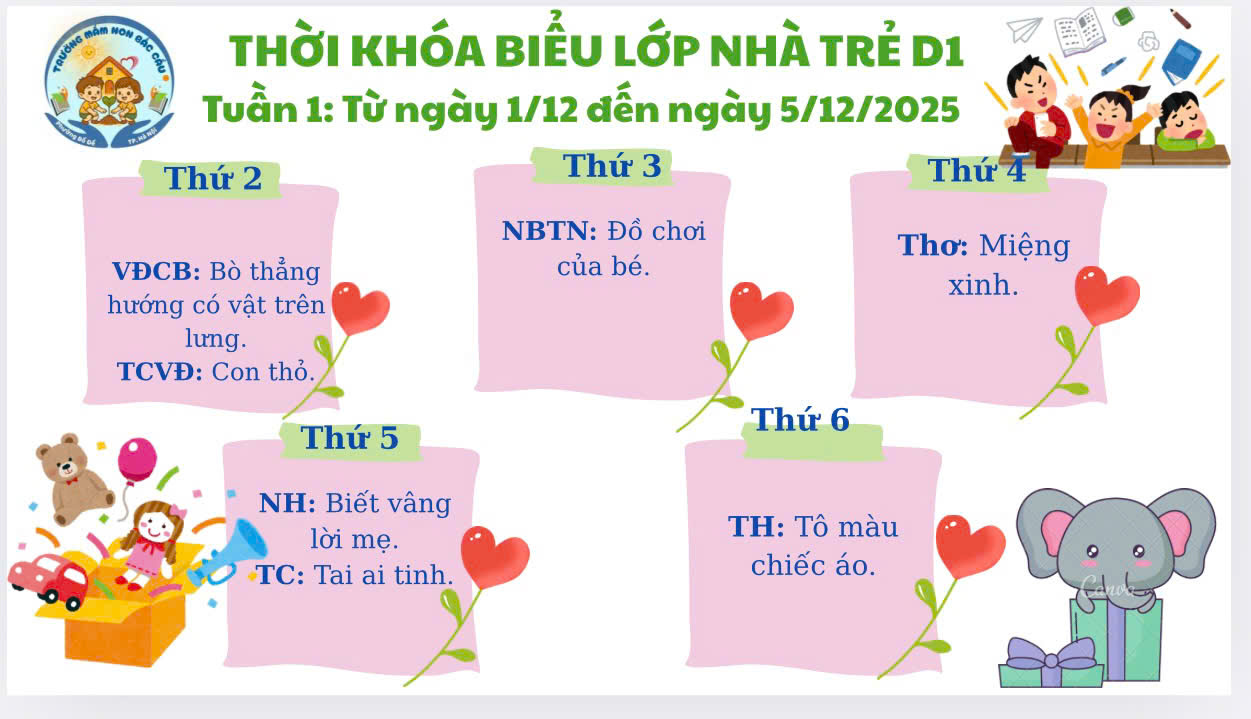 TRƯỜNG MẦM NON BẮC CẦU
Phường Bồ Đề TP. Hà Nội

THỜI KHÓA BIỂU LỚP NHÀ TRẺ D1
Tuần 1: Từ ngày 1/12 đến ngày 5/12/2025

Thứ 2

VĐCB: Bò thẳng hướng có vật trên lưng.
TCVĐ: Con thỏ.

Thứ 3

NBTN: Đồ chơi của bé.

Thứ 4

Thơ: Miệng xinh.

Thứ 5

NH: Biết vâng lời mẹ.
TC: Tai ai tinh.

Thứ 6

TH: Tô màu chiếc áo.

Canva